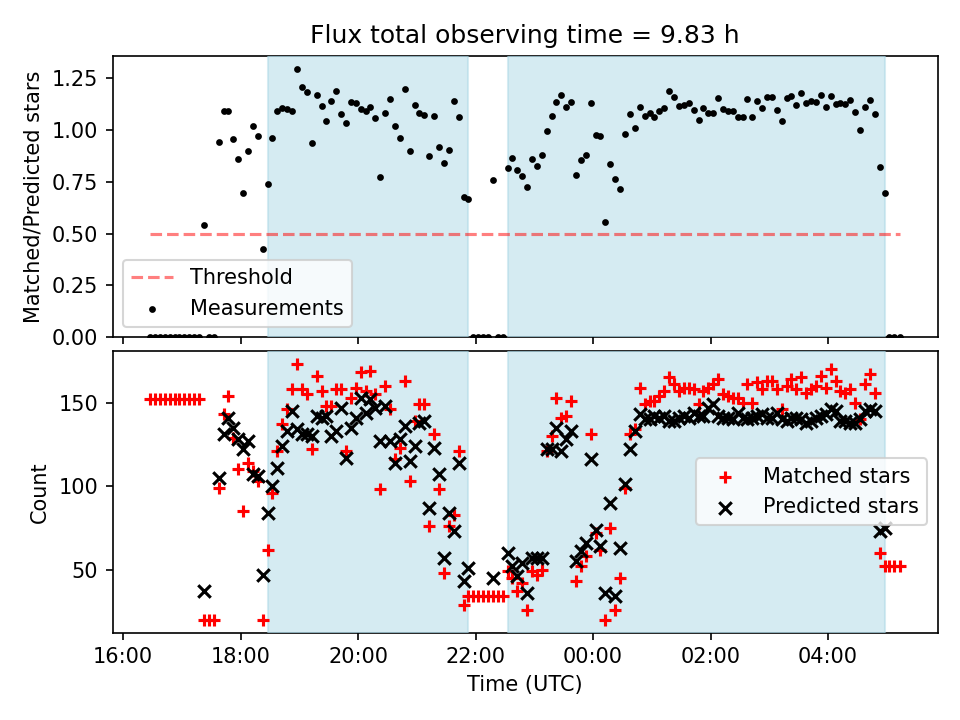 Flux total observing time = 9.83 h

Matched/Predicted stars

1.25
1.00
0.75
0.50
0.25
0.00

Threshold
Measurements

Count

150
100
50

Matched stars
Predicted stars

16:00
18:00
20:00
22:00
00:00
02:00
04:00

Time (UTC)